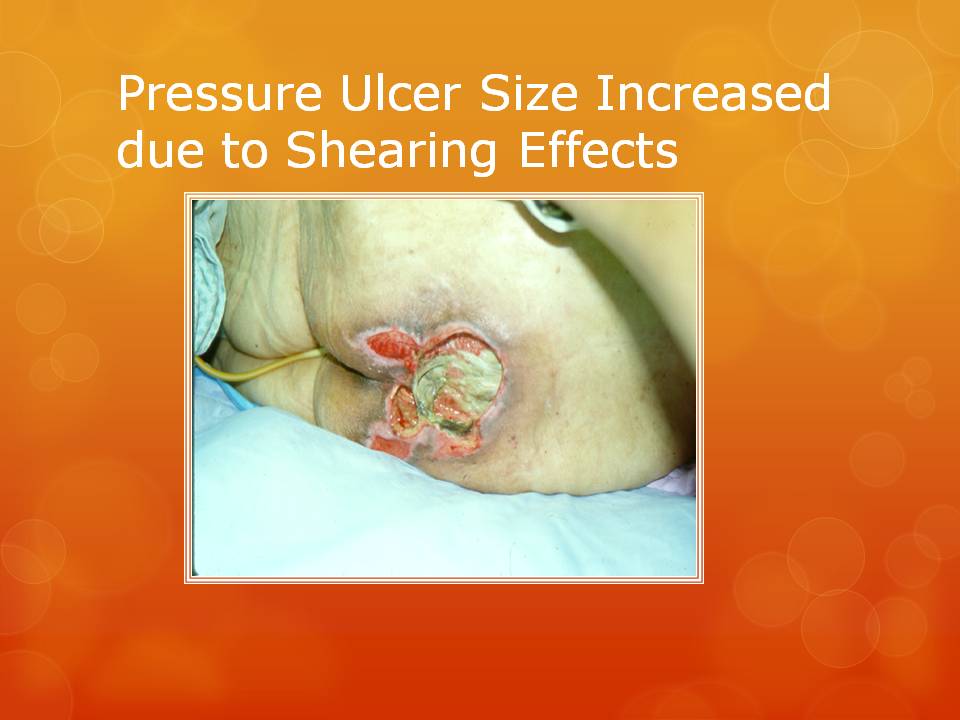 Pressure Ulcer Size Increased due to Shearing Effects